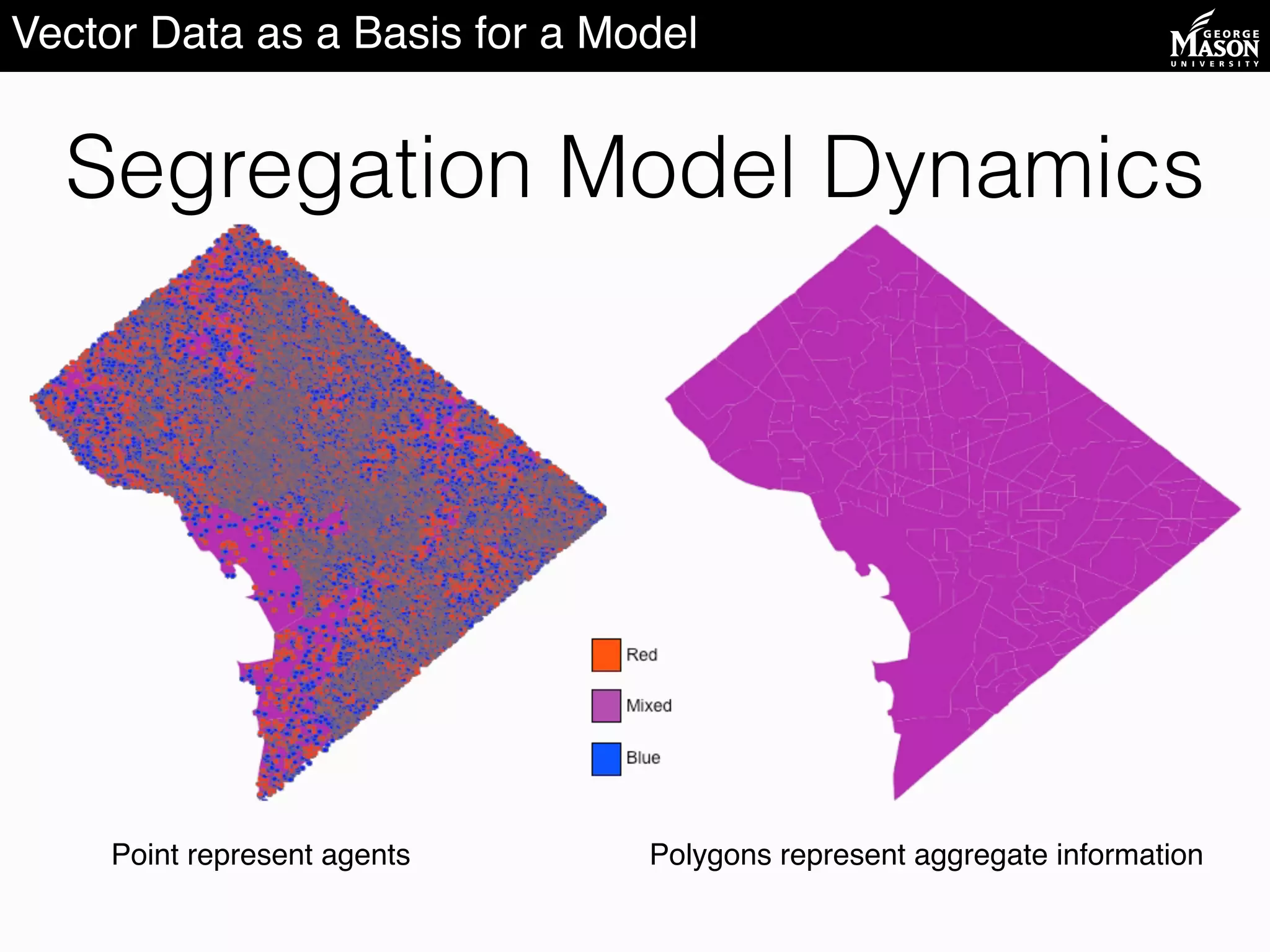 Vector Data as a Basis for a Model

GEORGE MASON UNIVERSITY

Segregation Model Dynamics

Red

Mixed

Blue

Point represent agents

Polygons represent aggregate information